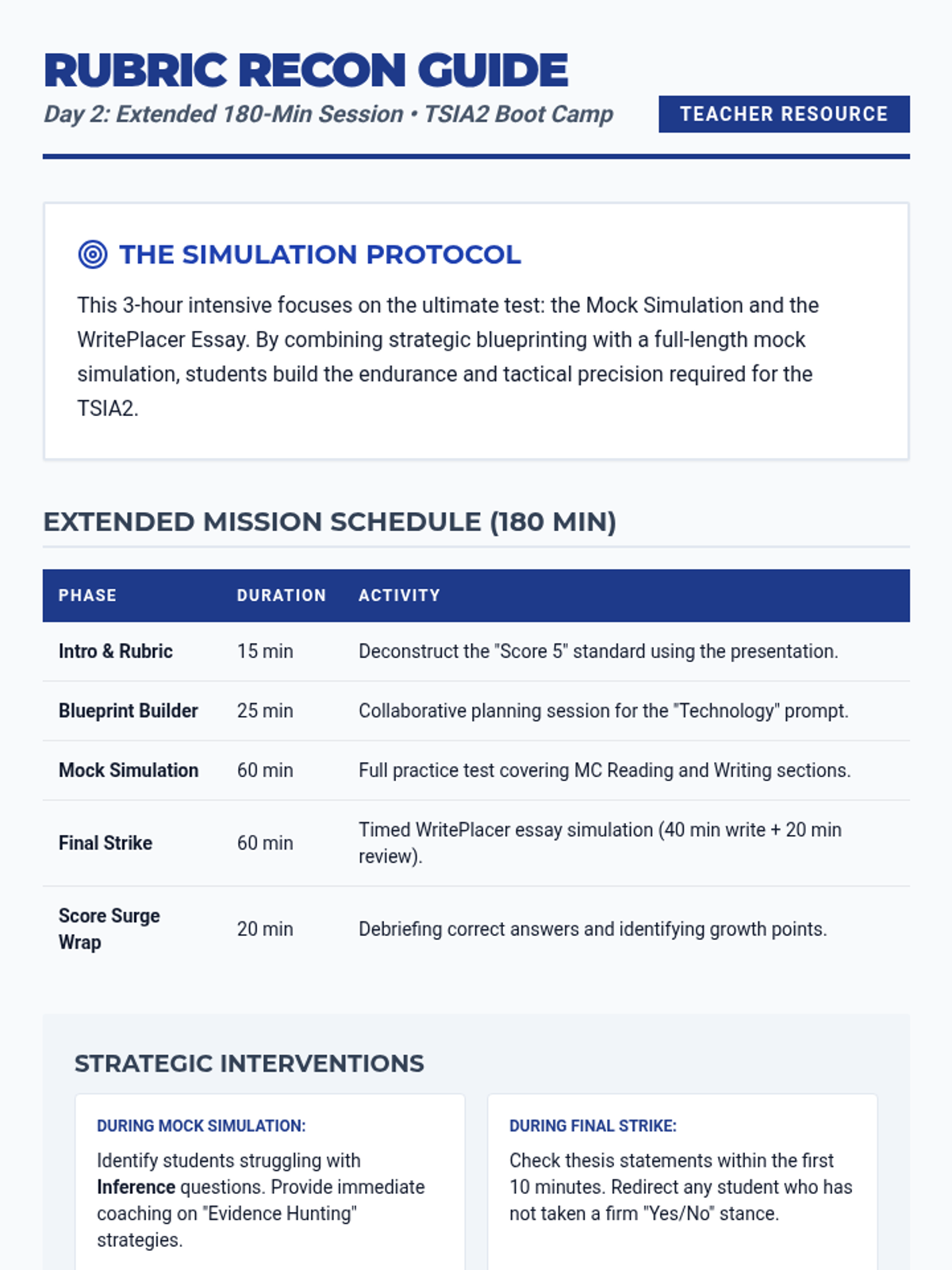 RUBRIC RECON GUIDE
Day 2: Extended 180-Min Session • TSIA2 Boot Camp
TEACHER RESOURCE

THE SIMULATION PROTOCOL

This 3-hour intensive focuses on the ultimate test: the Mock Simulation and the WritePlacer Essay. By combining strategic blueprinting with a full-length mock simulation, students build the endurance and tactical precision required for the TSIA2.

EXTENDED MISSION SCHEDULE (180 MIN)

| PHASE | DURATION | ACTIVITY |
|---|---|---|
| Intro & Rubric | 15 min | Deconstruct the "Score 5" standard using the presentation. |
| Blueprint Builder | 25 min | Collaborative planning session for the "Technology" prompt. |
| Mock Simulation | 60 min | Full practice test covering MC Reading and Writing sections. |
| Final Strike | 60 min | Timed WritePlacer essay simulation (40 min write + 20 min review). |
| Score Surge Wrap | 20 min | Debriefing correct answers and identifying growth points. |

STRATEGIC INTERVENTIONS

DURING MOCK SIMULATION:
Identify students struggling with Inference questions. Provide immediate coaching on "Evidence Hunting" strategies.

DURING FINAL STRIKE:
Check thesis statements within the first 10 minutes. Redirect any student who has not taken a firm "Yes/No" stance.